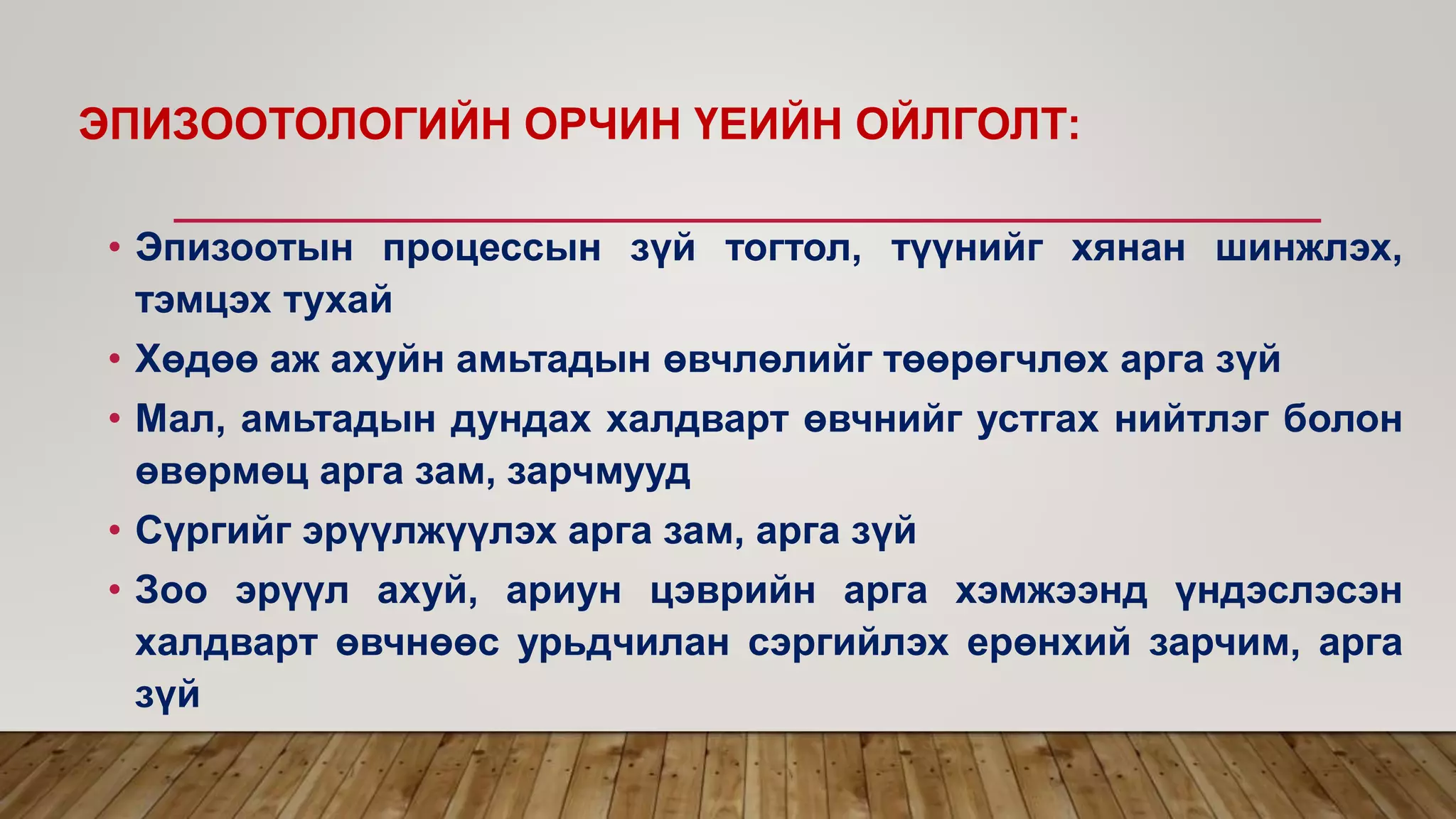 ЭПИЗООТОЛОГИЙН ОРЧИН ҮЕИЙН ОЙЛГОЛТ:

• Эпизоотын процессын зүй тогтол, түүнийг хянан шинжлэх, тэмцэх тухай
• Хөдөө аж ахуйн амьтадын өвчлөлийг төөрөгчлөх арга зүй
• Мал, амьтадын дундах халдварт өвчнийг устгах нийтлэг болон өвөрмөц арга зам, зарчмууд
• Сүргийг эрүүлжүүлэх арга зам, арга зүй
• Зоо эрүүл ахуй, ариун цэврийн арга хэмжээнд үндэслэсэн халдварт өвчнөөс урьдчилан сэргийлэх ерөнхий зарчим, арга зүй